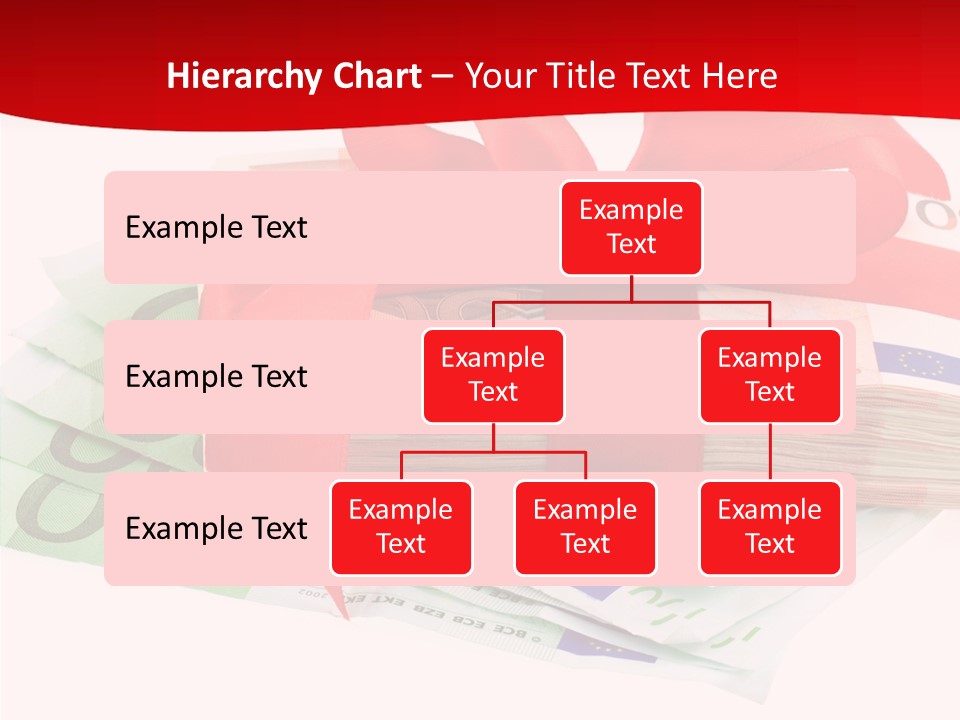 Hierarchy Chart – Your Title Text Here

Example Text

Example Text

Example Text

Example Text

Example Text

Example Text

Example Text

Example Text

Example Text